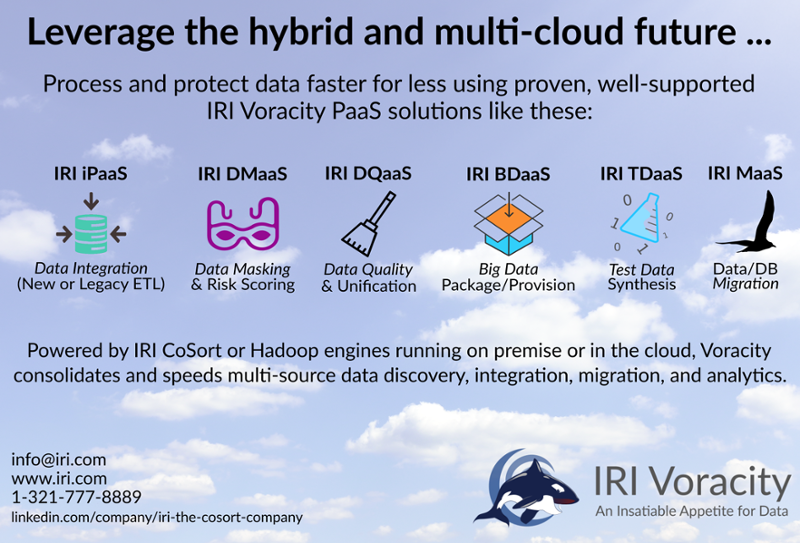 Leverage the hybrid and multi-cloud future ...

Process and protect data faster for less using proven, well-supported IRI Voracity PaaS solutions like these:

IRI iPaaS
Data Integration (New or Legacy ETL)

IRI DMaaS
Data Masking & Risk Scoring

IRI DQaaS
Data Quality & Unification

IRI BDaaS
Big Data Package/Provision

IRI TDaaS
0 1 0 1 0 1
Test Data Synthesis

IRI MaaS
Data/DB Migration

Powered by IRI CoSort or Hadoop engines running on premise or in the cloud, Voracity consolidates and speeds multi-source data discovery, integration, migration, and analytics.

info@iri.com
www.iri.com
1-321-777-8889
linkedin.com/company/iri-the-cosort-company

IRI Voracity
An Insatiable Appetite for Data